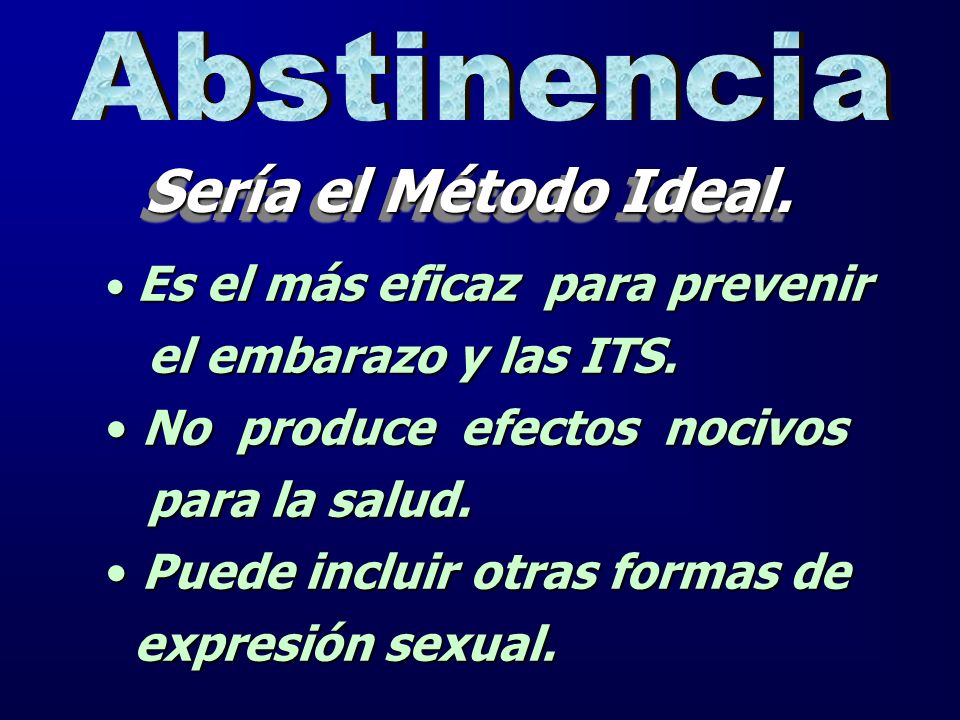 Abstinencia

Sería el Método Ideal.

• Es el más eficaz para prevenir el embarazo y las ITS.
• No produce efectos nocivos para la salud.
• Puede incluir otras formas de expresión sexual.